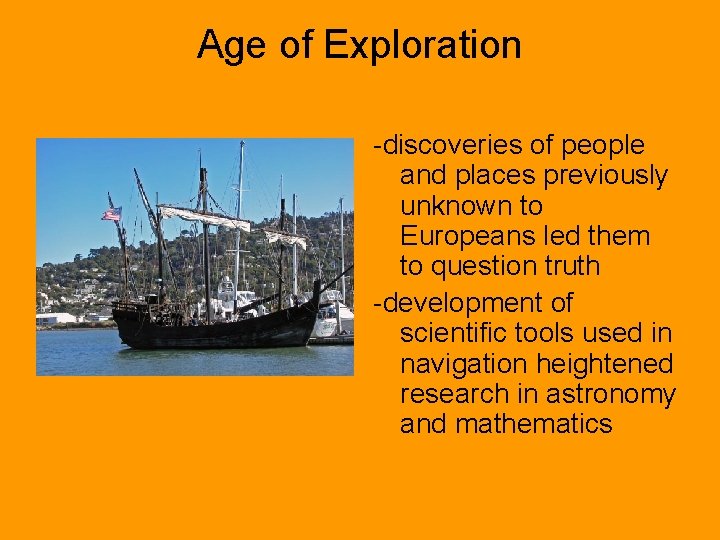 Age of Exploration

-discoveries of people and places previously unknown to Europeans led them to question truth

-development of scientific tools used in navigation heightened research in astronomy and mathematics